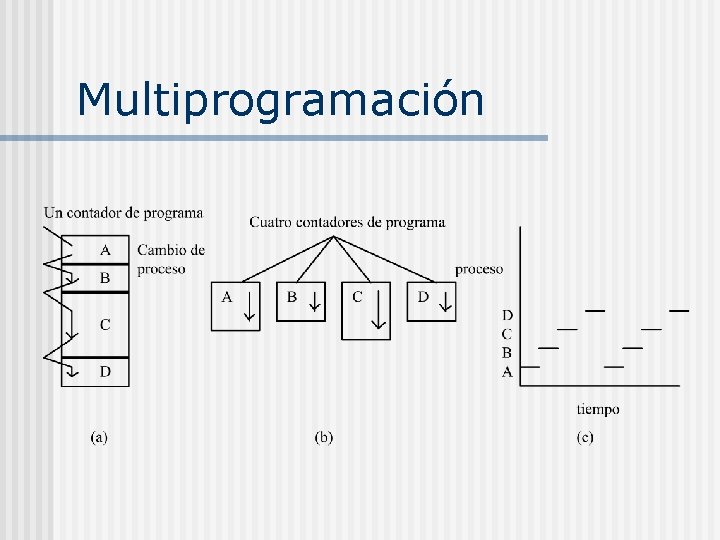 Multiprogramación

Un contador de programa

A

B

C

D

Cambio de proceso

(a)

Cuatro contadores de programa

A

B

C

D

(b)

proceso

D

C

B

A

tiempo

(c)